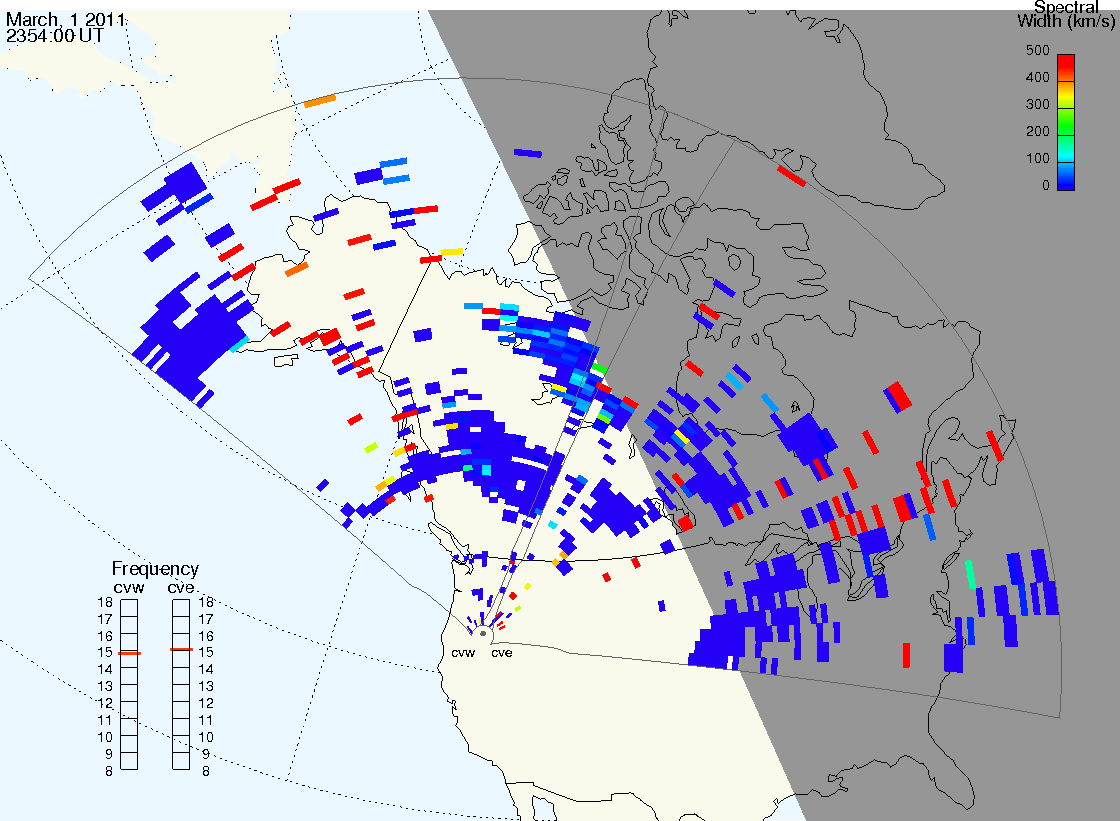 March, 1 2011
2354:00 UT

Spectral
Width (km/s)
500
400
300
200
100
0

Frequency
cvw cve
18 18
17 17
16 16
15 15
14 14
13 13
12 12
11 11
10 10
9 9
8 8

cvw cve